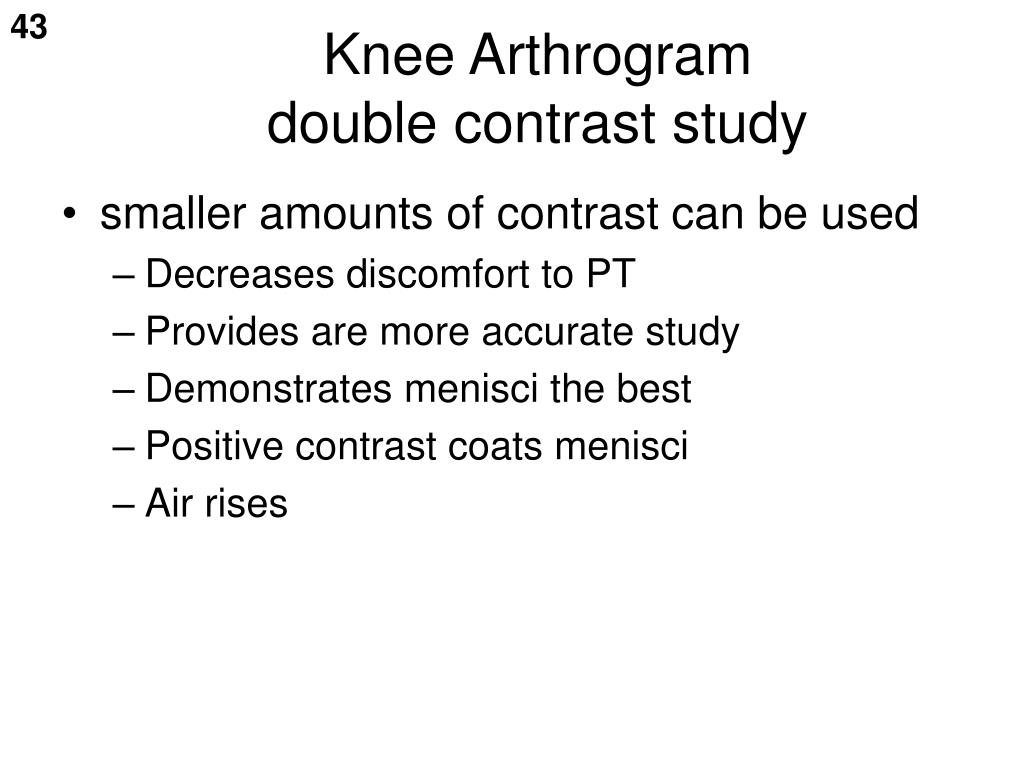 43

Knee Arthrogram
double contrast study

• smaller amounts of contrast can be used
– Decreases discomfort to PT
– Provides are more accurate study
– Demonstrates menisci the best
– Positive contrast coats menisci
– Air rises